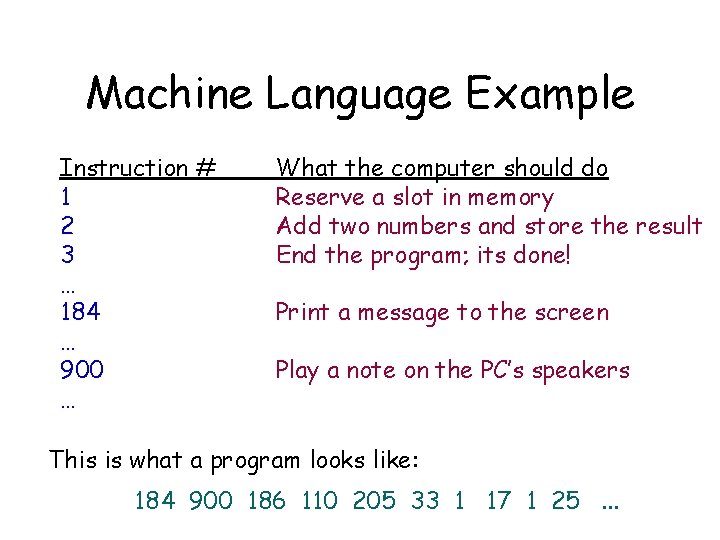 Machine Language Example

| Instruction # | What the computer should do |
|---|---|
| 1 | Reserve a slot in memory |
| 2 | Add two numbers and store the result |
| 3 | End the program; its done! |
| … | |
| 184 | Print a message to the screen |
| … | |
| 900 | Play a note on the PC's speakers |
| … | |

This is what a program looks like:

184 900 186 110 205 33 1 17 1 25 …